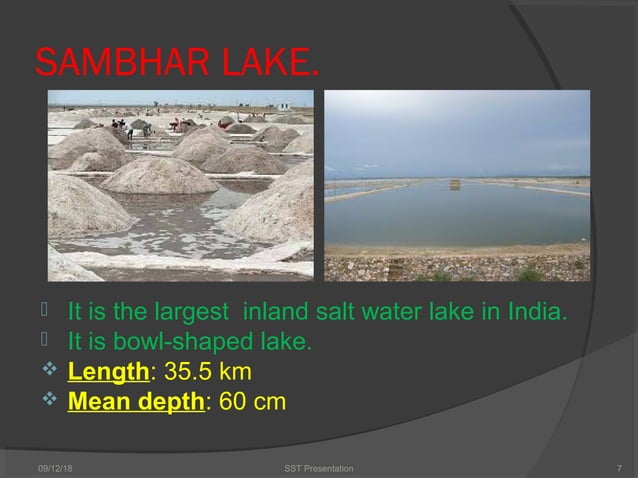 SAMBHAR LAKE.

 It is the largest inland salt water lake in India.
 It is bowl-shaped lake.
❖ Length: 35.5 km
❖ Mean depth: 60 cm

09/12/18 SST Presentation 7